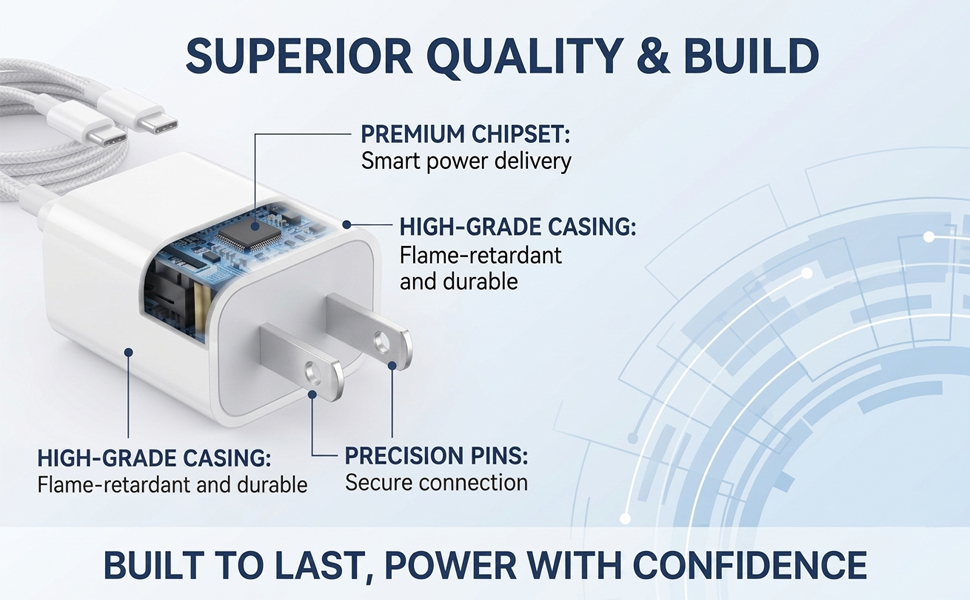 SUPERIOR QUALITY & BUILD

PREMIUM CHIPSET:
Smart power delivery

HIGH-GRADE CASING:
Flame-retardant and durable

HIGH-GRADE CASING:
Flame-retardant and durable

PRECISION PINS:
Secure connection

BUILT TO LAST, POWER WITH CONFIDENCE